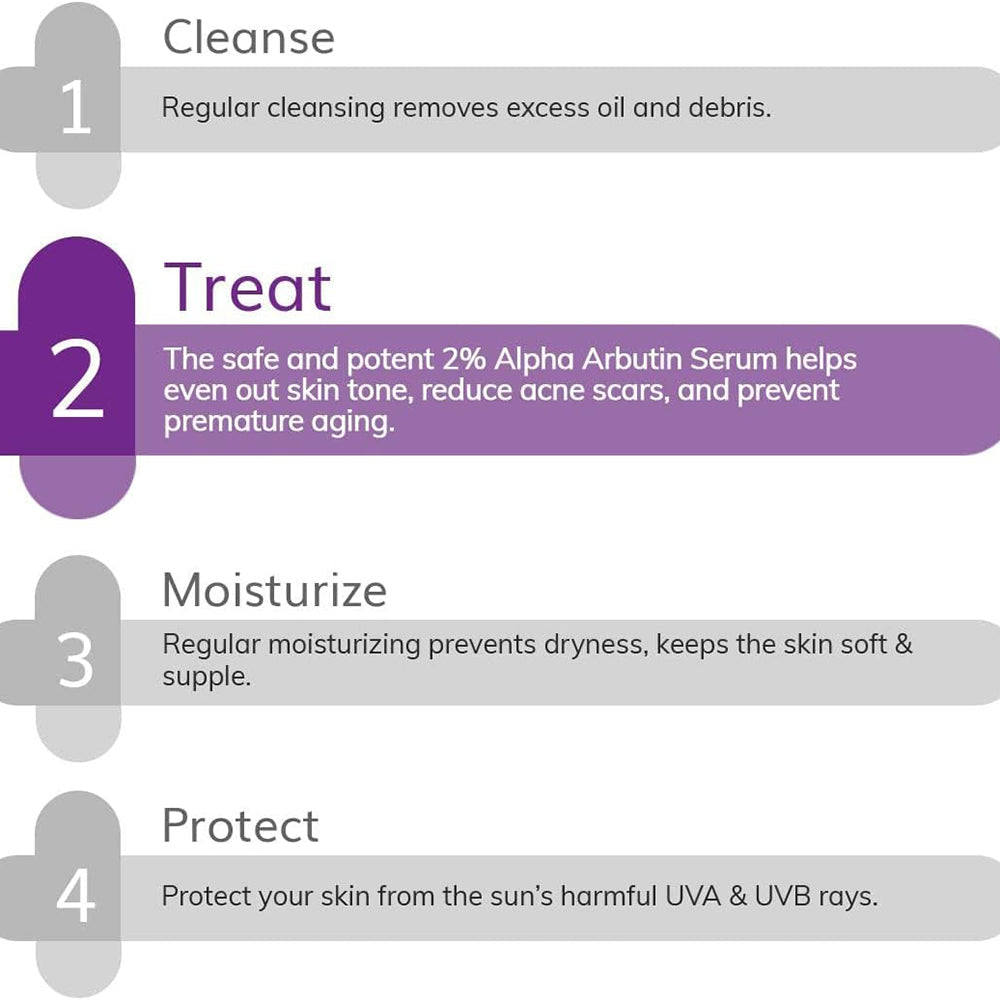 Cleanse

1

Regular cleansing removes excess oil and debris.

Treat

2

The safe and potent 2% Alpha Arbutin Serum helps even out skin tone, reduce acne scars, and prevent premature aging.

Moisturize

3

Regular moisturizing prevents dryness, keeps the skin soft & supple.

Protect

4

Protect your skin from the sun's harmful UVA & UVB rays.